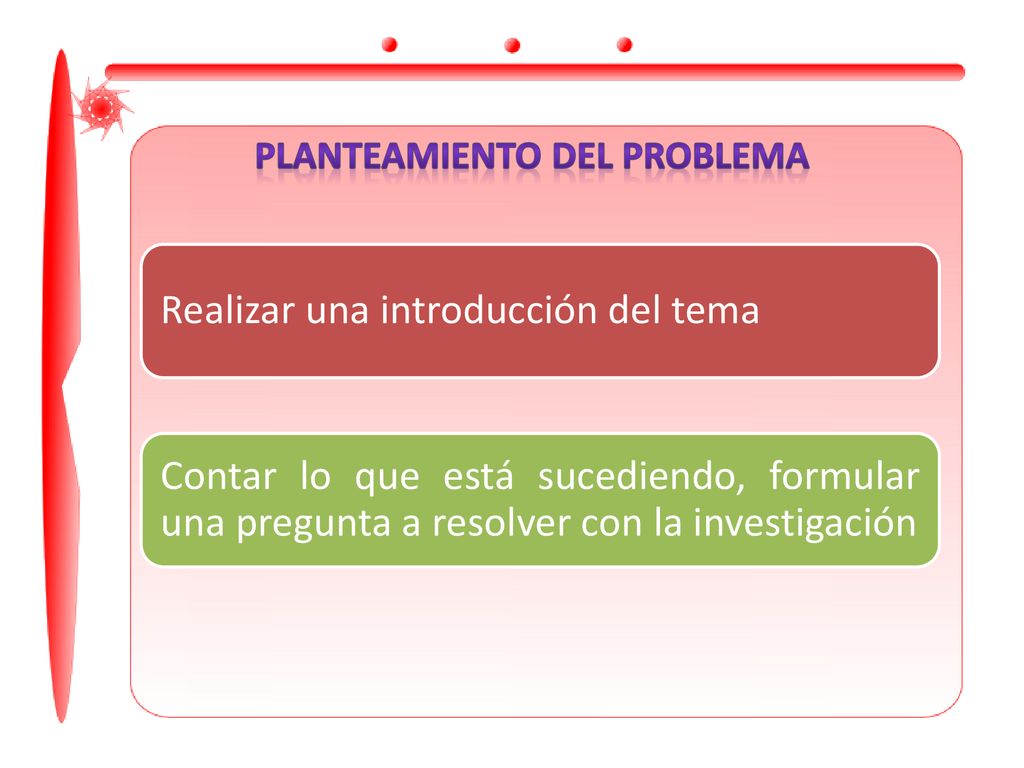 PLANTEAMIENTO DEL PROBLEMA

Realizar una introducción del tema

Contar lo que está sucediendo, formular una pregunta a resolver con la investigación